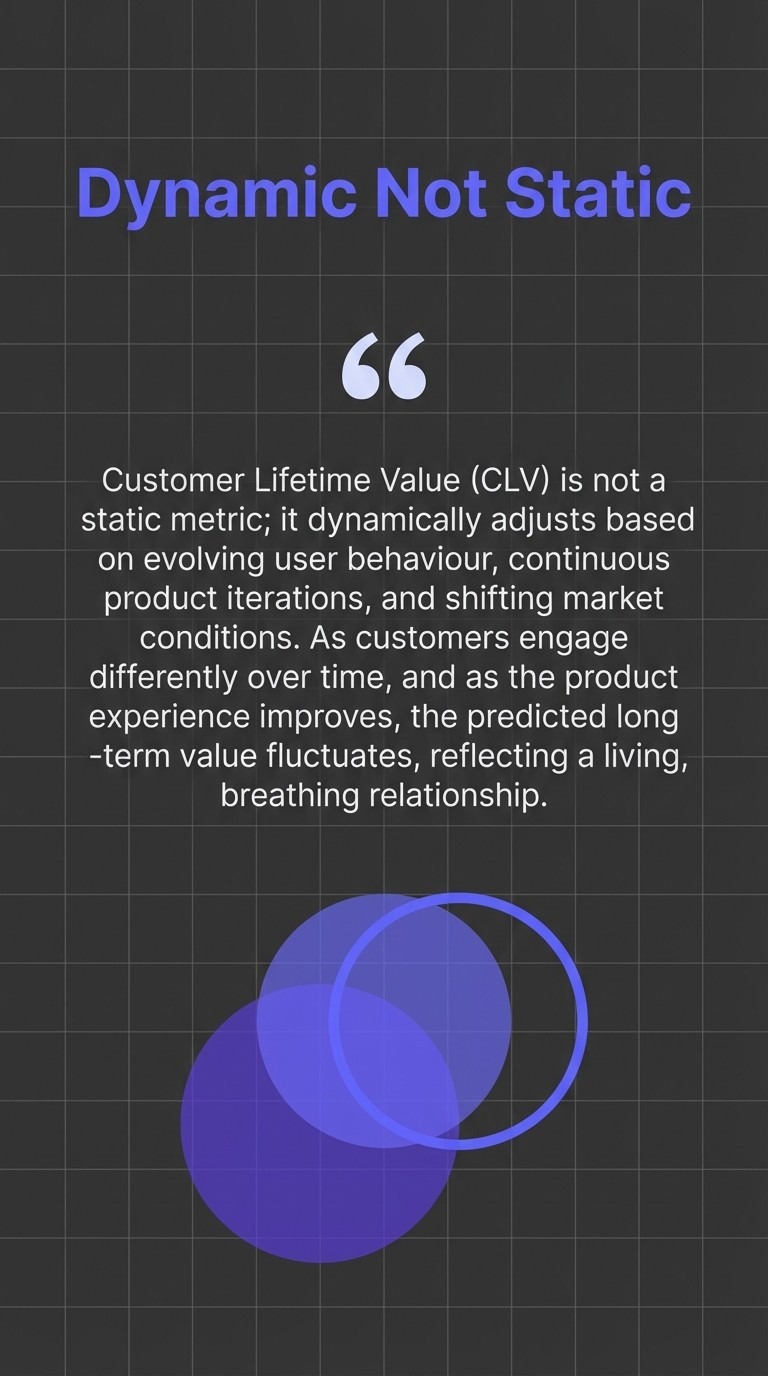 Dynamic Not Static

“

Customer Lifetime Value (CLV) is not a static metric; it dynamically adjusts based on evolving user behaviour, continuous product iterations, and shifting market conditions. As customers engage differently over time, and as the product experience improves, the predicted long -term value fluctuates, reflecting a living, breathing relationship.